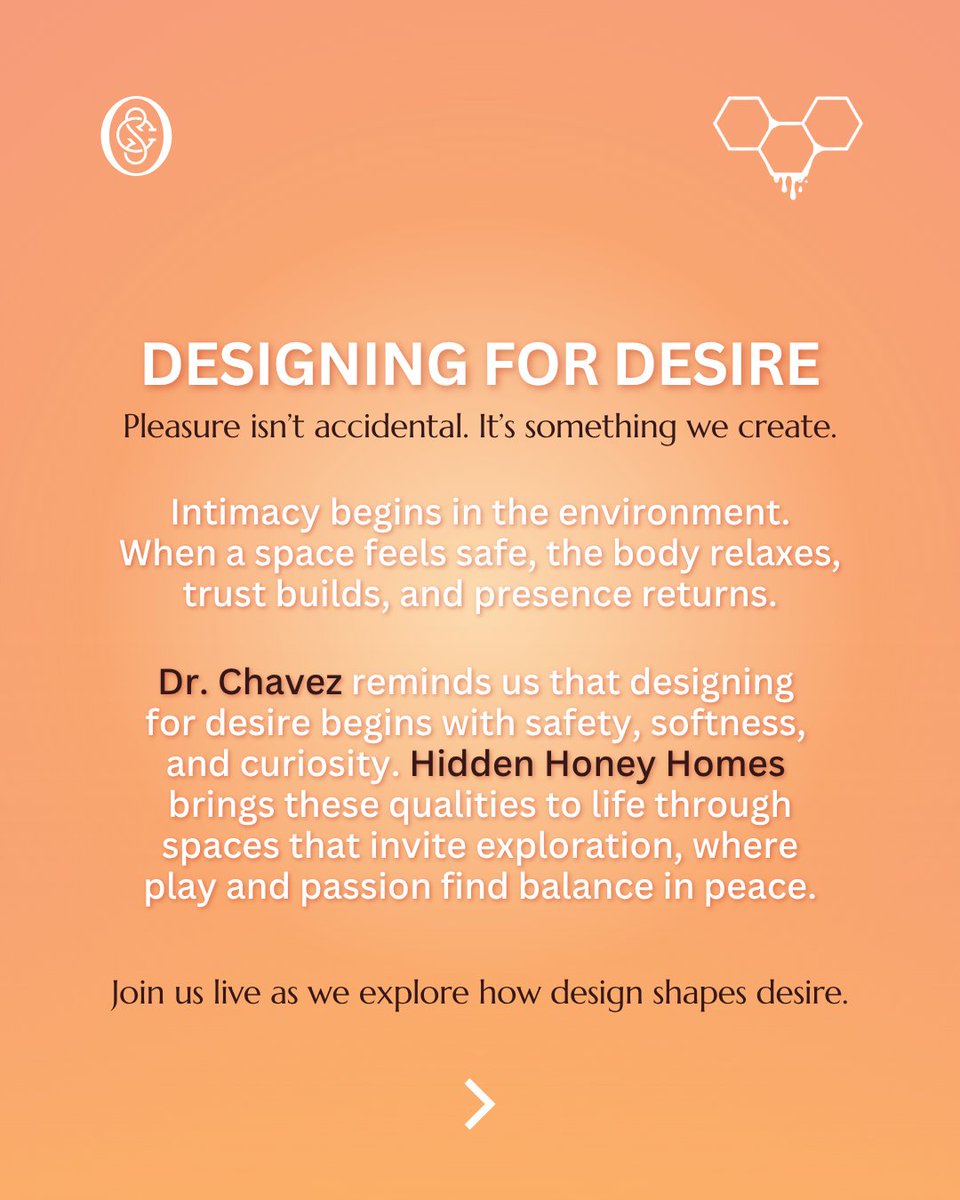 DESIGNING FOR DESIRE

Pleasure isn't accidental. It's something we create.

Intimacy begins in the environment. When a space feels safe, the body relaxes, trust builds, and presence returns.

Dr. Chavez reminds us that designing for desire begins with safety, softness, and curiosity. Hidden Honey Homes brings these qualities to life through spaces that invite exploration, where play and passion find balance in peace.

Join us live as we explore how design shapes desire.